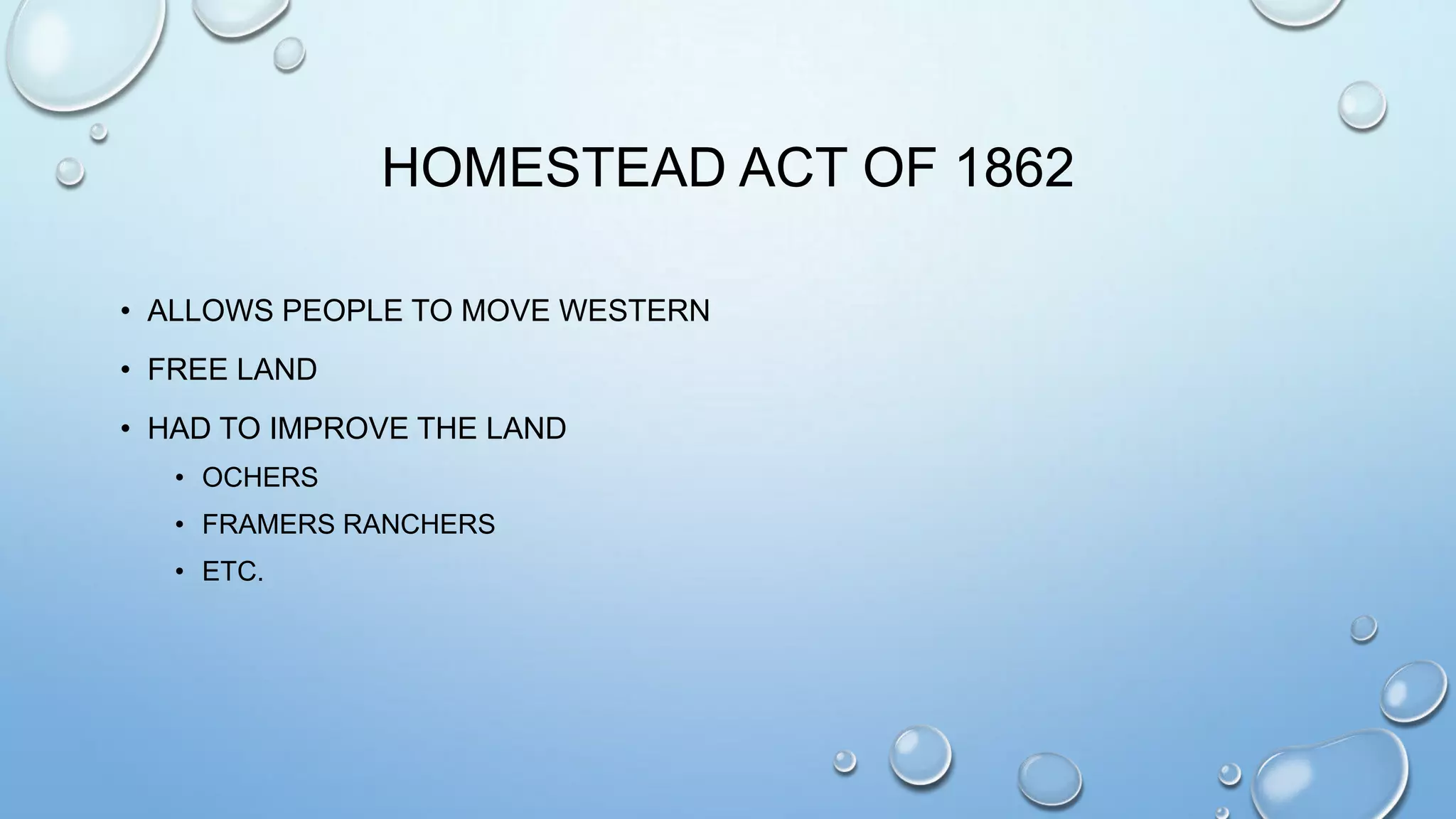 HOMESTEAD ACT OF 1862

• ALLOWS PEOPLE TO MOVE WESTERN
• FREE LAND
• HAD TO IMPROVE THE LAND
  • OCHERS
  • FRAMERS RANCHERS
  • ETC.